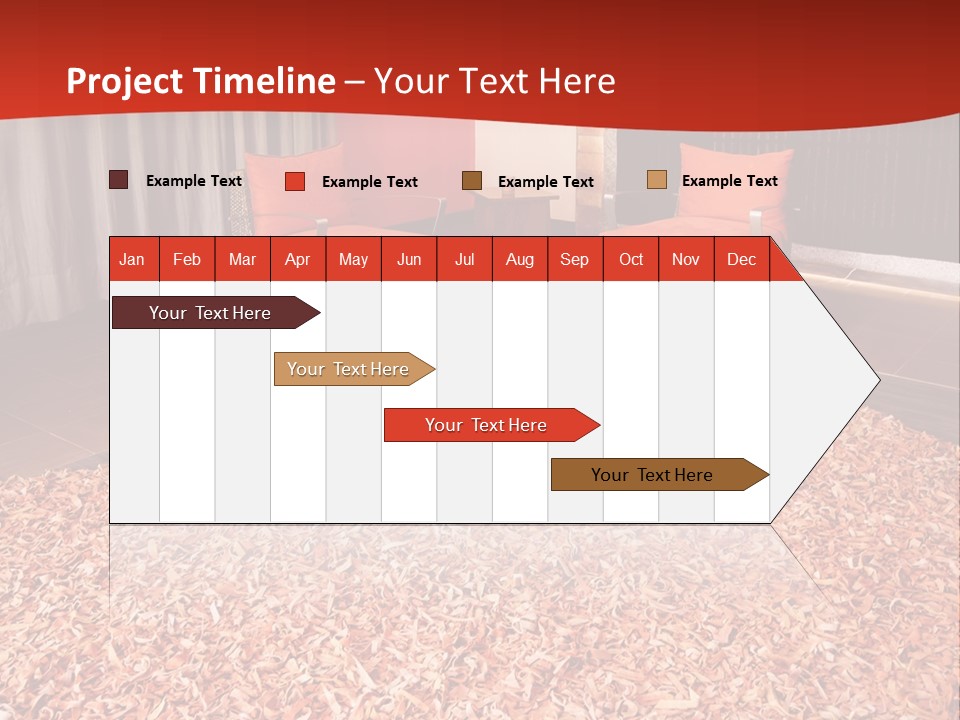 Project Timeline – Your Text Here

Example Text
Example Text
Example Text
Example Text

| Jan | Feb | Mar | Apr | May | Jun | Jul | Aug | Sep | Oct | Nov | Dec |
|---|---|---|---|---|---|---|---|---|---|---|---|

Your Text Here

Your Text Here

Your Text Here

Your Text Here